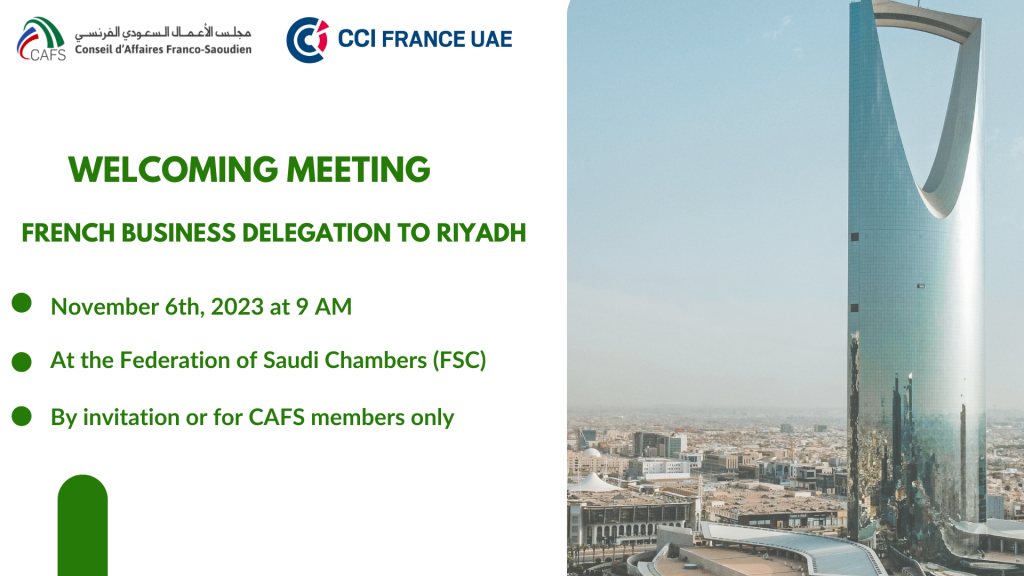 CAFS
مجلس الأعمال السعودي الفرنسي
Conseil d'Affaires Franco-Saoudien

CCI FRANCE UAE

WELCOMING MEETING

FRENCH BUSINESS DELEGATION TO RIYADH

November 6th, 2023 at 9 AM

At the Federation of Saudi Chambers (FSC)

By invitation or for CAFS members only